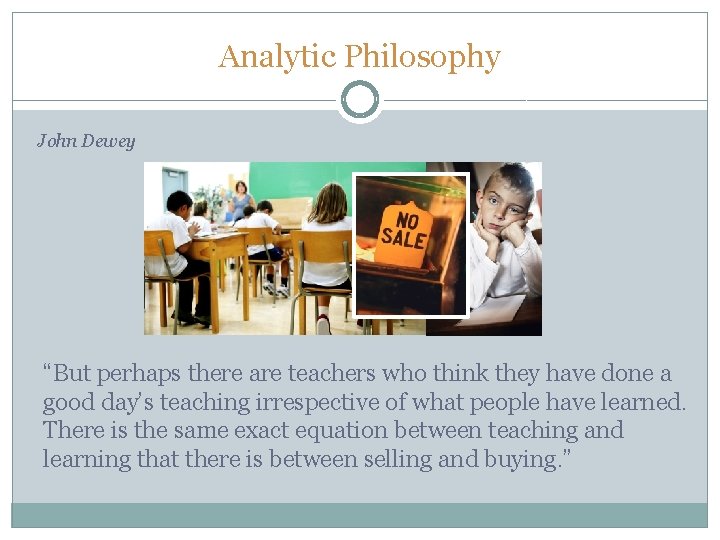 Analytic Philosophy

John Dewey

NO SALE

“But perhaps there are teachers who think they have done a good day’s teaching irrespective of what people have learned. There is the same exact equation between teaching and learning that there is between selling and buying.”